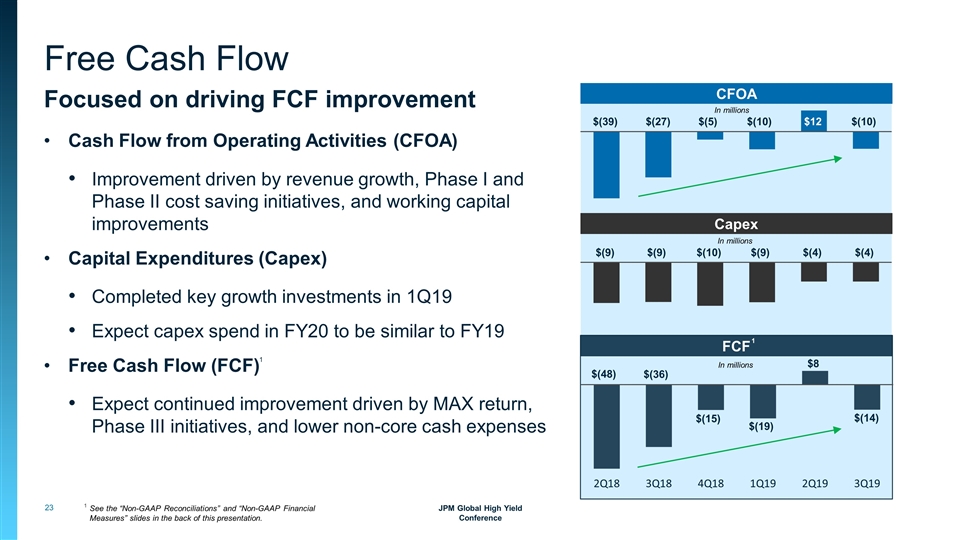 Free Cash Flow

Focused on driving FCF improvement

• Cash Flow from Operating Activities (CFOA)

• Improvement driven by revenue growth, Phase I and Phase II cost saving initiatives, and working capital improvements

• Capital Expenditures (Capex)

• Completed key growth investments in 1Q19

• Expect capex spend in FY20 to be similar to FY19

• Free Cash Flow (FCF)$^1$

• Expect continued improvement driven by MAX return, Phase III initiatives, and lower non-core cash expenses

CFOA
In millions
$(39) $(27) $(5) $(10) $12 $(10)

Capex
In millions
$(9) $(9) $(10) $(9) $(4) $(4)

FCF$^1$
In millions
$(48) $(36) $(15) $(19) $8 $(14)

2Q18 3Q18 4Q18 1Q19 2Q19 3Q19

23

$^1$ See the "Non-GAAP Reconciliations" and "Non-GAAP Financial Measures" slides in the back of this presentation.

JPM Global High Yield Conference